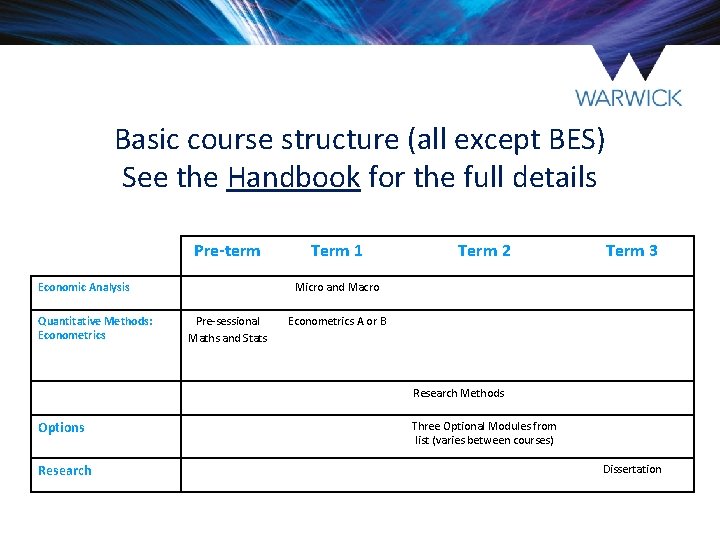 WARWICK

Basic course structure (all except BES)
See the Handbook for the full details

|  | Pre-term | Term 1 | Term 2 | Term 3 |
|---|---|---|---|---|
| Economic Analysis |  | Micro and Macro |  |  |
| Quantitative Methods: Econometrics | Pre-sessional Maths and Stats | Econometrics A or B |  |  |
|  |  |  | Research Methods |  |
| Options |  |  | Three Optional Modules from list (varies between courses) |  |
| Research |  |  |  | Dissertation |